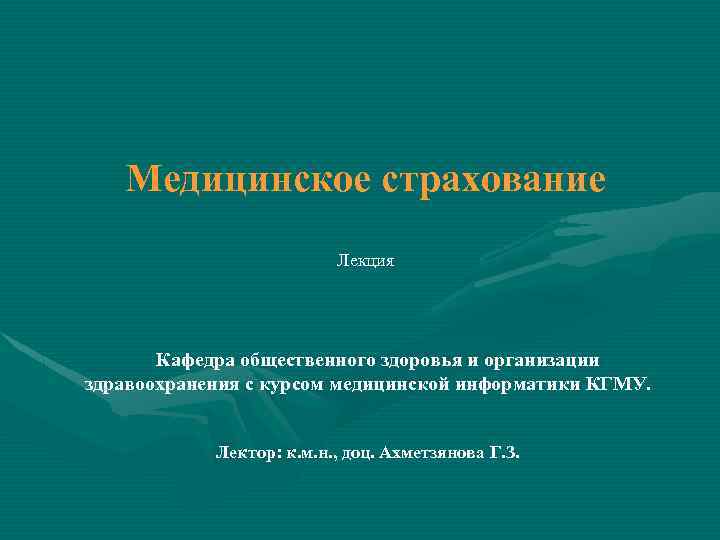 Медицинское страхование

Лекция

Кафедра общественного здоровья и организации здравоохранения с курсом медицинской информатики КГМУ.

Лектор: к.м.н., доц. Ахметзянова Г.З.